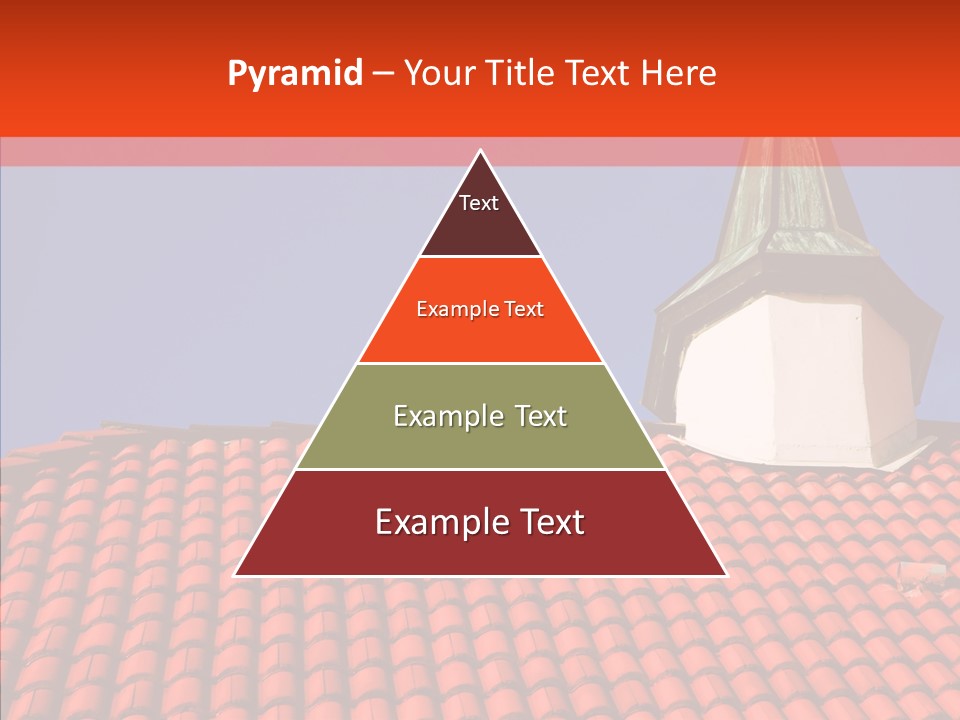 Pyramid – Your Title Text Here

Text

Example Text

Example Text

Example Text